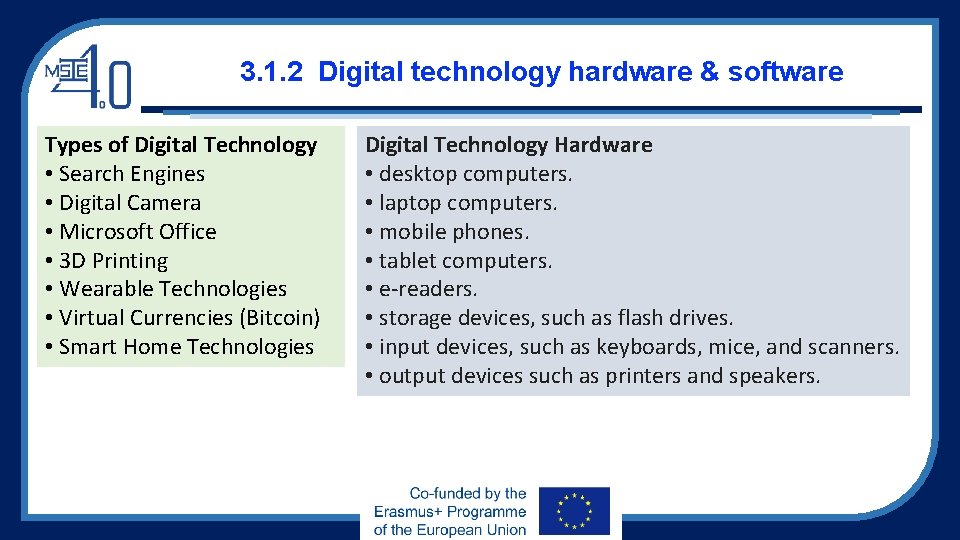 MSIE 4.0

3.1.2 Digital technology hardware & software

Types of Digital Technology
• Search Engines
• Digital Camera
• Microsoft Office
• 3D Printing
• Wearable Technologies
• Virtual Currencies (Bitcoin)
• Smart Home Technologies

Digital Technology Hardware
• desktop computers.
• laptop computers.
• mobile phones.
• tablet computers.
• e-readers.
• storage devices, such as flash drives.
• input devices, such as keyboards, mice, and scanners.
• output devices such as printers and speakers.

Co-funded by the Erasmus+ Programme of the European Union